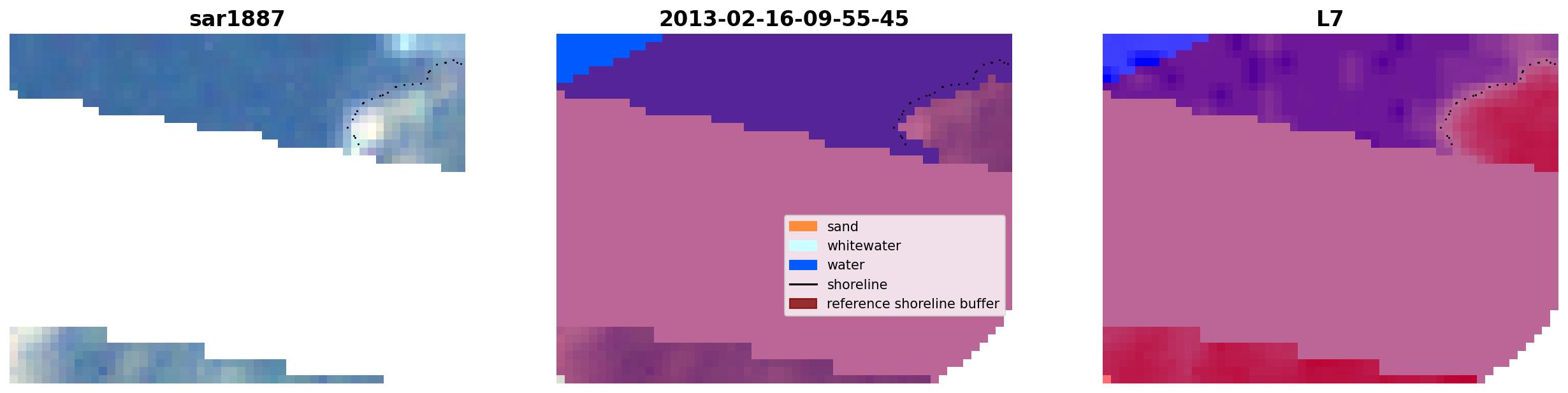 sar1887

2013-02-16-09-55-45

sand
whitewater
water
shoreline
reference shoreline buffer

L7